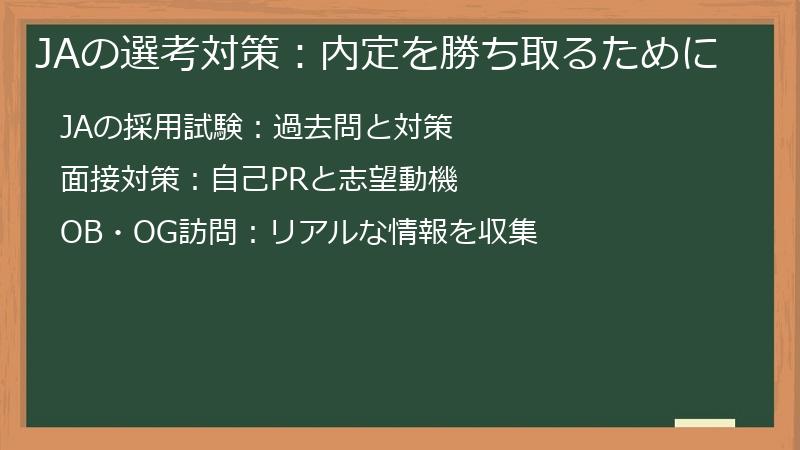 JAの選考対策：内定を勝ち取るために

JAの採用試験：過去問と対策

面接対策：自己PRと志望動機

OB・OG訪問：リアルな情報を収集